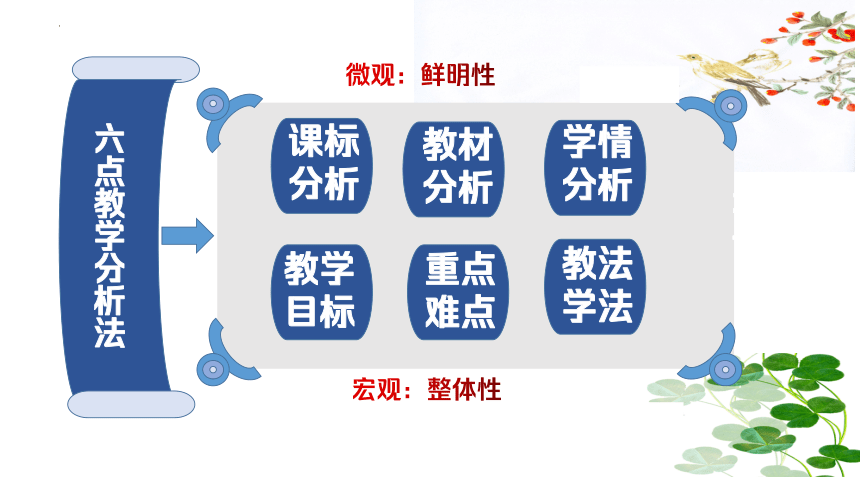 六点教学分析法

微观：鲜明性

课标分析

教材分析

学情分析

教学目标

重点难点

教法学法

宏观：整体性